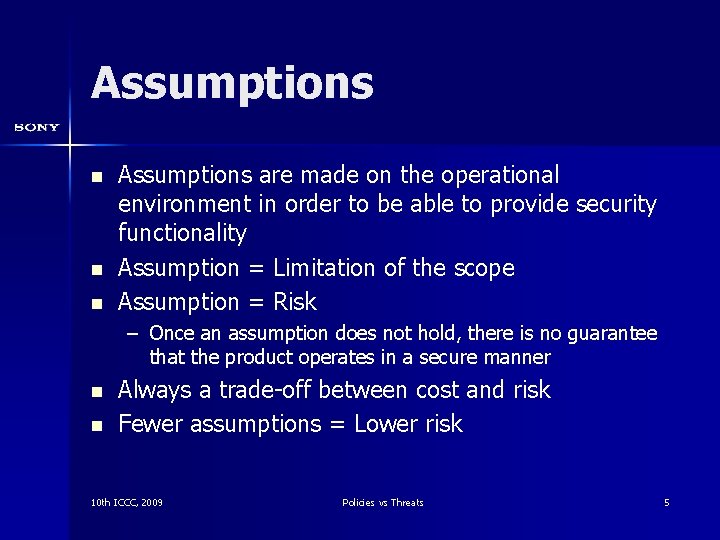 Assumptions

SONY

- Assumptions are made on the operational environment in order to be able to provide security functionality
- Assumption = Limitation of the scope
- Assumption = Risk
  – Once an assumption does not hold, there is no guarantee that the product operates in a secure manner
- Always a trade-off between cost and risk
- Fewer assumptions = Lower risk

10th ICCC, 2009

Policies vs Threats

5